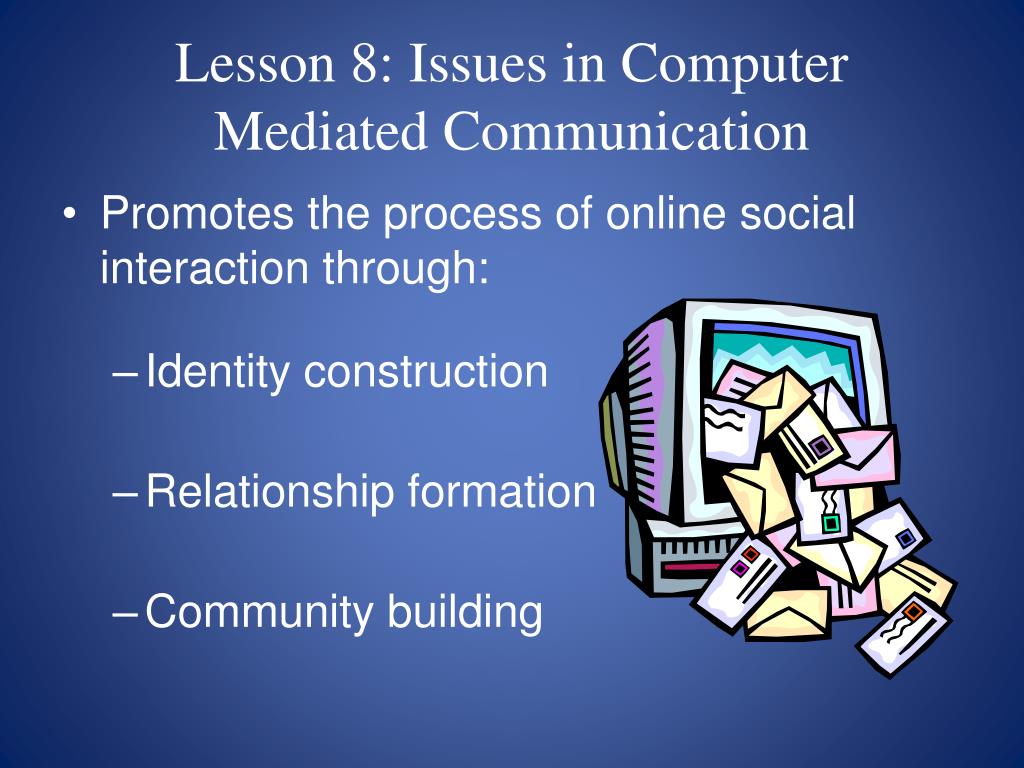 Lesson 8: Issues in Computer Mediated Communication

• Promotes the process of online social interaction through:

– Identity construction

– Relationship formation

– Community building